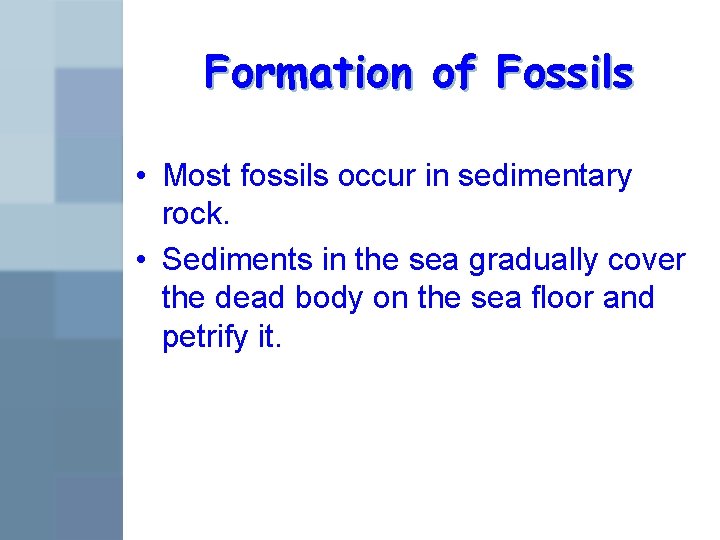 Formation of Fossils

• Most fossils occur in sedimentary rock.

• Sediments in the sea gradually cover the dead body on the sea floor and petrify it.